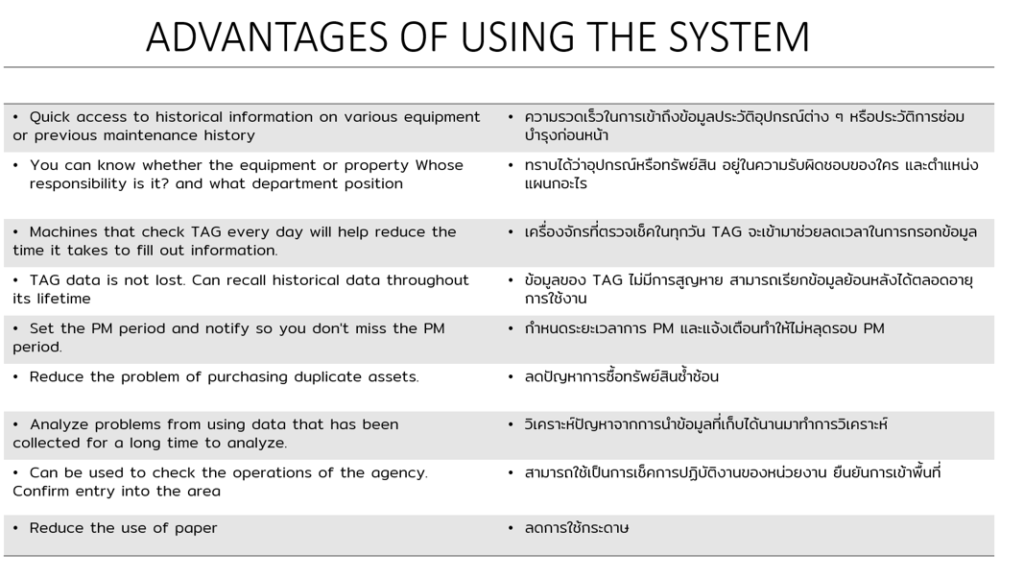 ADVANTAGES OF USING THE SYSTEM

| | |
|---|---|
| • Quick access to historical information on various equipment or previous maintenance history | • ความรวดเร็วในการเข้าถึงข้อมูลประวัติอุปกรณ์ต่าง ๆ หรือประวัติการซ่อมบำรุงก่อนหน้า |
| • You can know whether the equipment or property Whose responsibility is it? and what department position | • ทราบได้ว่าอุปกรณ์หรือทรัพย์สิน อยู่ในความรับผิดชอบของใคร และตำแหน่ง แผนกอะไร |
| • Machines that check TAG every day will help reduce the time it takes to fill out information. | • เครื่องจักรที่ตรวจเช็คในทุกวัน TAG จะเข้ามาช่วยลดเวลาในการกรอกข้อมูล |
| • TAG data is not lost. Can recall historical data throughout its lifetime | • ข้อมูลของ TAG ไม่มีการสูญหาย สามารถเรียกข้อมูลย้อนหลังได้ตลอดอายุการใช้งาน |
| • Set the PM period and notify so you don't miss the PM period. | • กำหนดระยะเวลาการ PM และแจ้งเตือนทำให้ไม่หลุดรอบ PM |
| • Reduce the problem of purchasing duplicate assets. | • ลดปัญหาการซื้อทรัพย์สินซ้ำซ้อน |
| • Analyze problems from using data that has been collected for a long time to analyze. | • วิเคราะห์ปัญหาจากการนำข้อมูลที่เก็บได้นานมาทำการวิเคราะห์ |
| • Can be used to check the operations of the agency. Confirm entry into the area | • สามารถใช้เป็นการเช็คการปฏิบัติงานของหน่วยงาน ยืนยันการเข้าพื้นที่ |
| • Reduce the use of paper | • ลดการใช้กระดาษ |